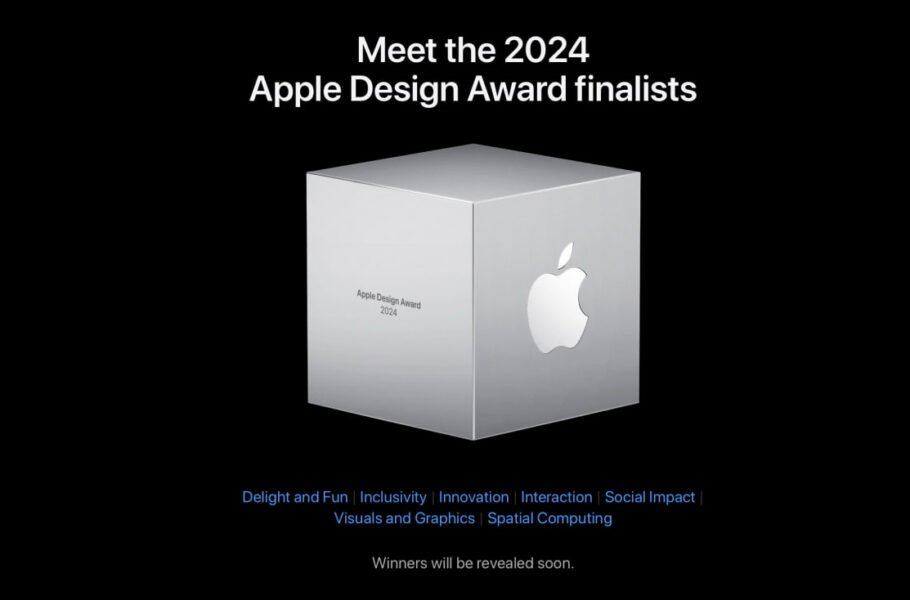 Meet the 2024
Apple Design Award finalists

Apple Design Award
2024

Delight and Fun | Inclusivity | Innovation | Interaction | Social Impact |
Visuals and Graphics | Spatial Computing

Winners will be revealed soon.